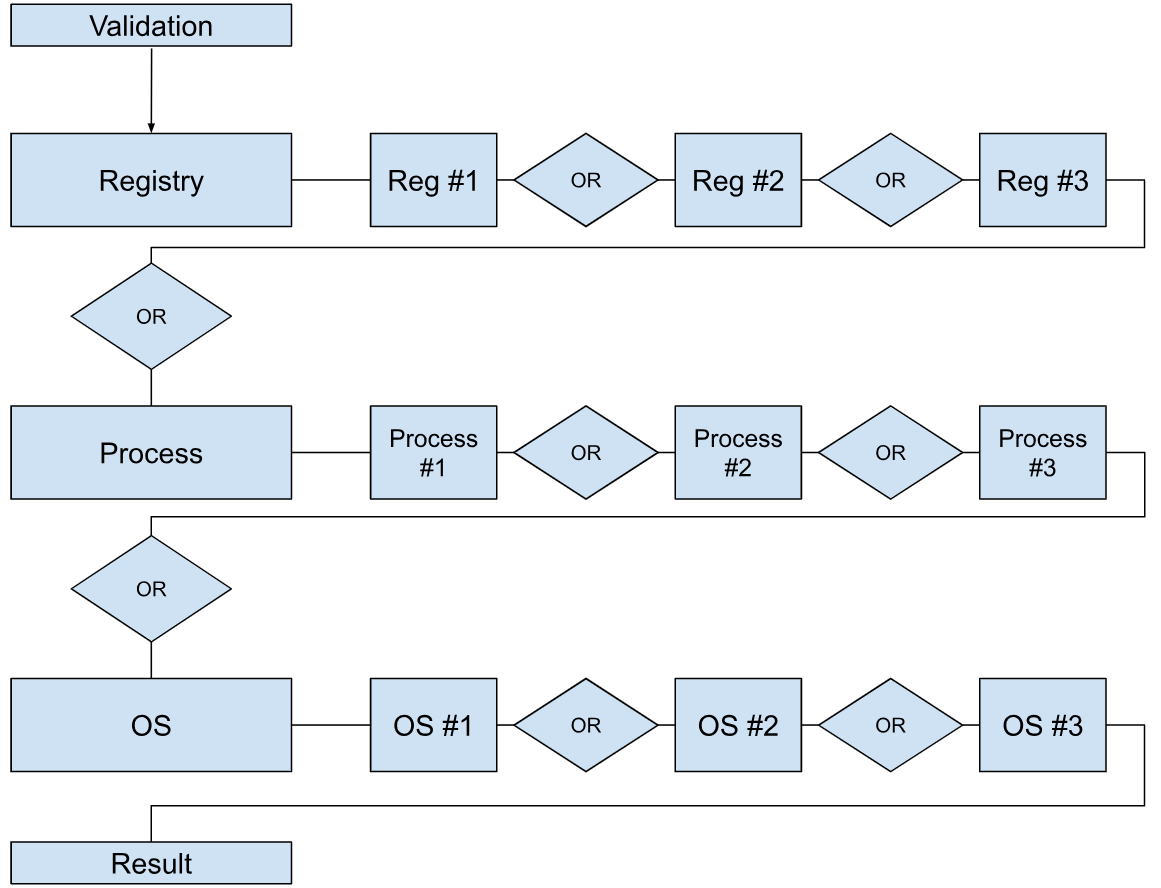 Validation

Registry

Reg #1

OR

Reg #2

OR

Reg #3

OR

Process

Process #1

OR

Process #2

OR

Process #3

OR

OS

OS #1

OR

OS #2

OR

OS #3

Result